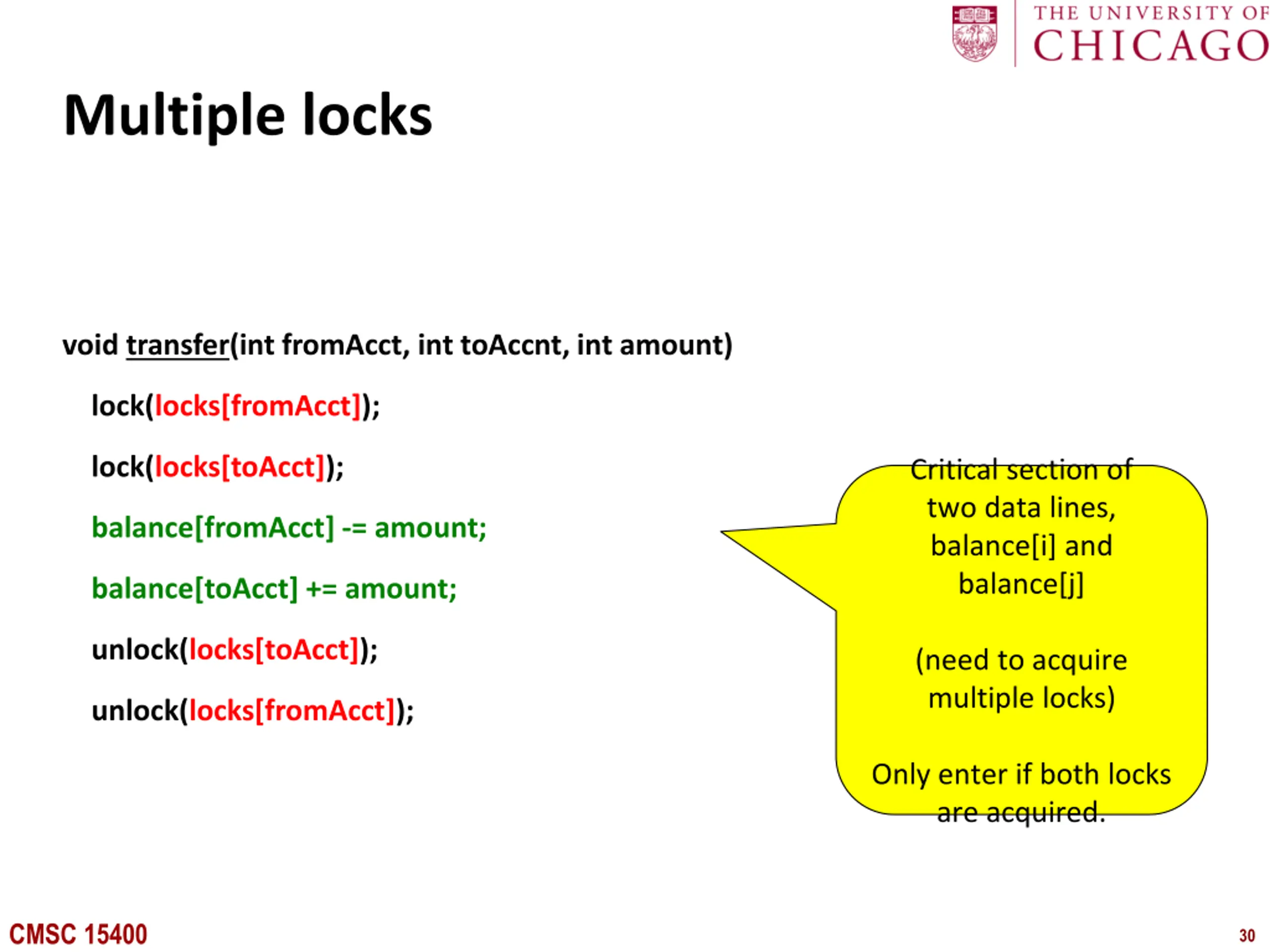 THE UNIVERSITY OF
CHICAGO

Multiple locks

void transfer(int fromAcct, int toAccnt, int amount)

lock(locks[fromAcct]);

lock(locks[toAcct]);

balance[fromAcct] -= amount;

balance[toAcct] += amount;

unlock(locks[toAcct]);

unlock(locks[fromAcct]);

Critical section of two data lines, balance[i] and balance[j]

(need to acquire multiple locks)

Only enter if both locks are acquired.

CMSC 15400

30